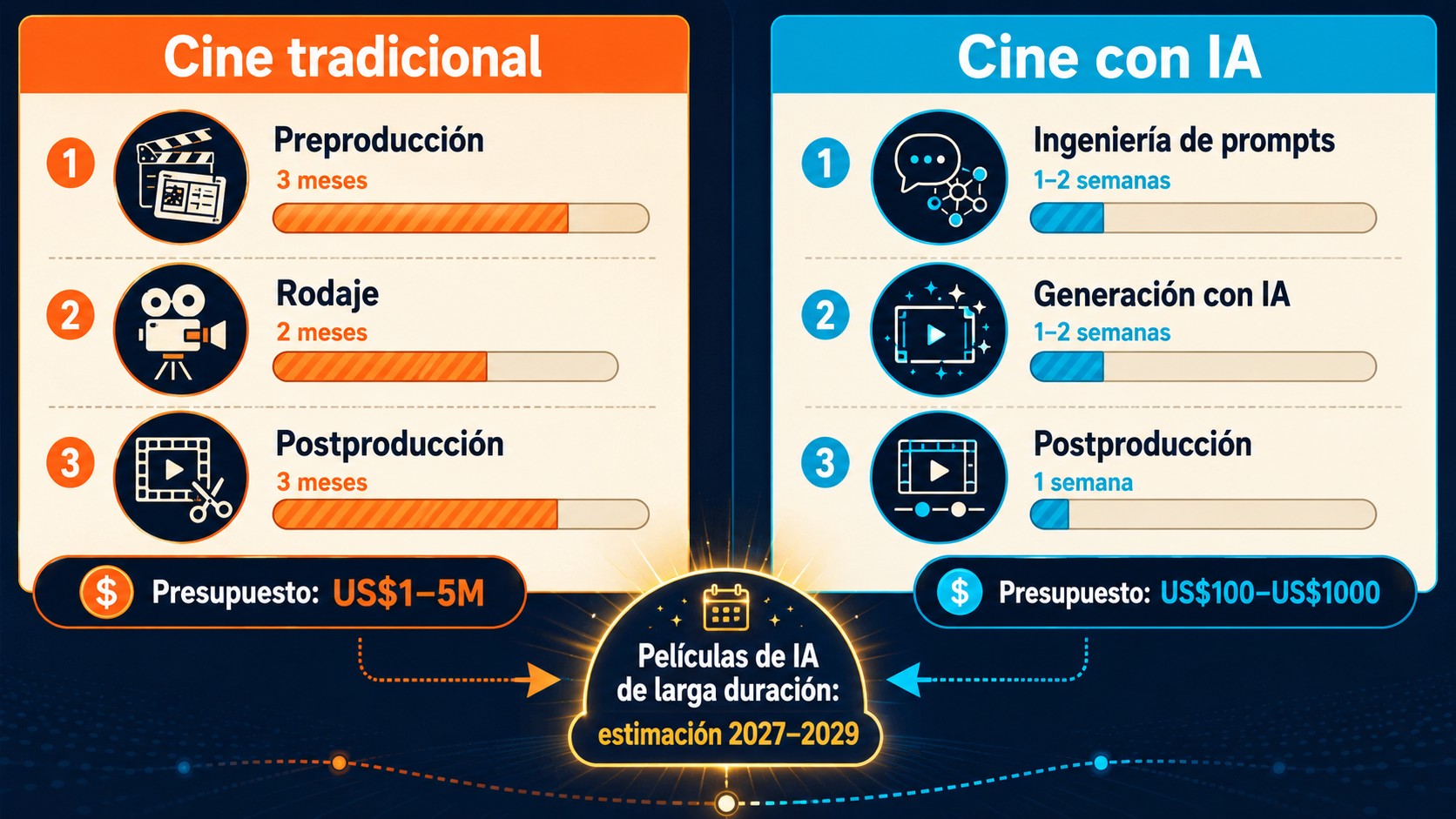 Cine tradicional

1 Preproducción
3 meses

2 Rodaje
2 meses

3 Postproducción
3 meses

$ Presupuesto: US$1–5M

Cine con IA

1 Ingeniería de prompts
1–2 semanas

2 Generación con IA
1–2 semanas

3 Postproducción
1 semana

$ Presupuesto: US$100–US$1000

Películas de IA de larga duración: estimación 2027–2029